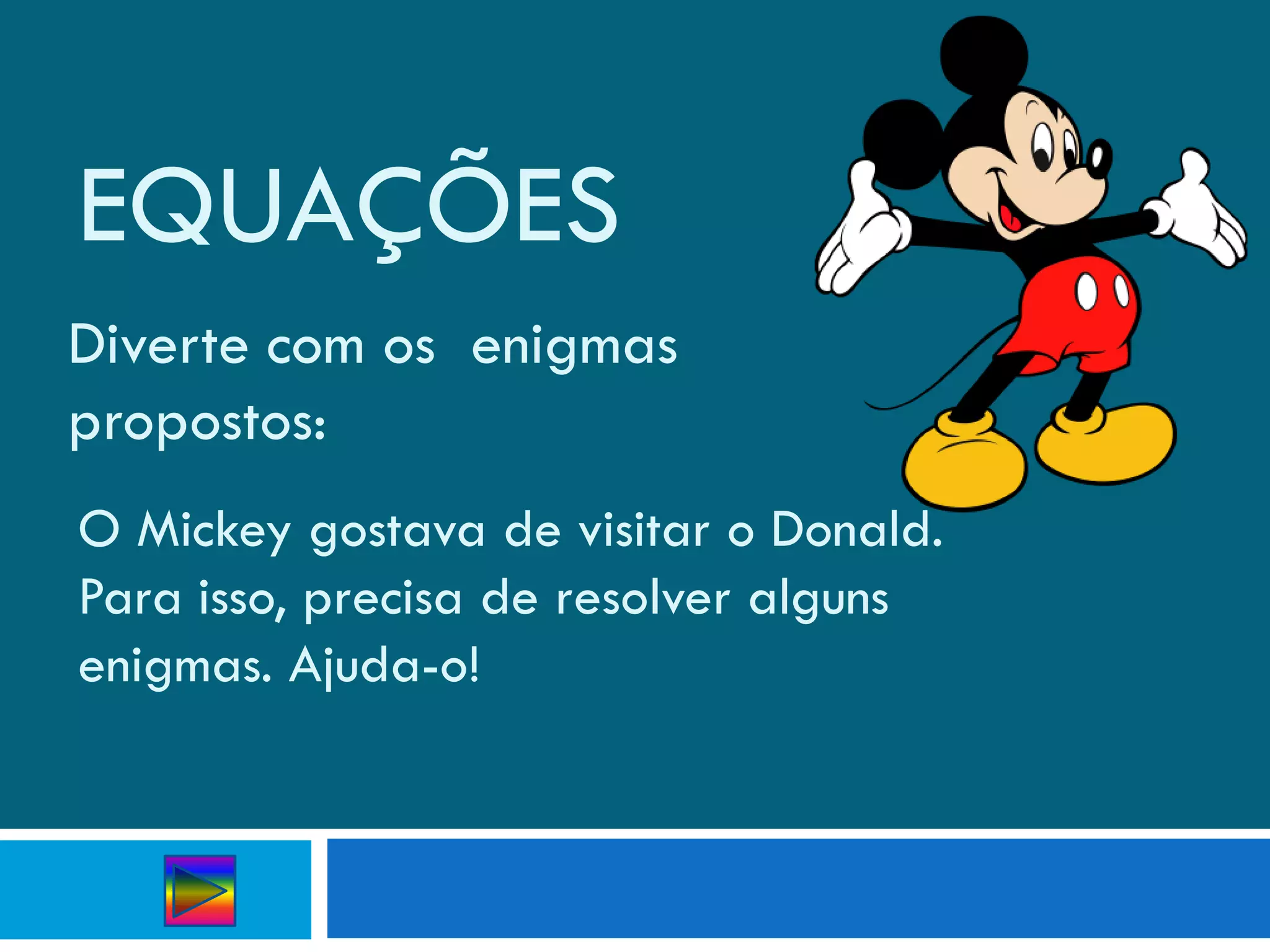 EQUAÇÕES

Diverte com os  enigmas propostos:

O Mickey gostava de visitar o Donald. Para isso, precisa de resolver alguns enigmas. Ajuda-o!